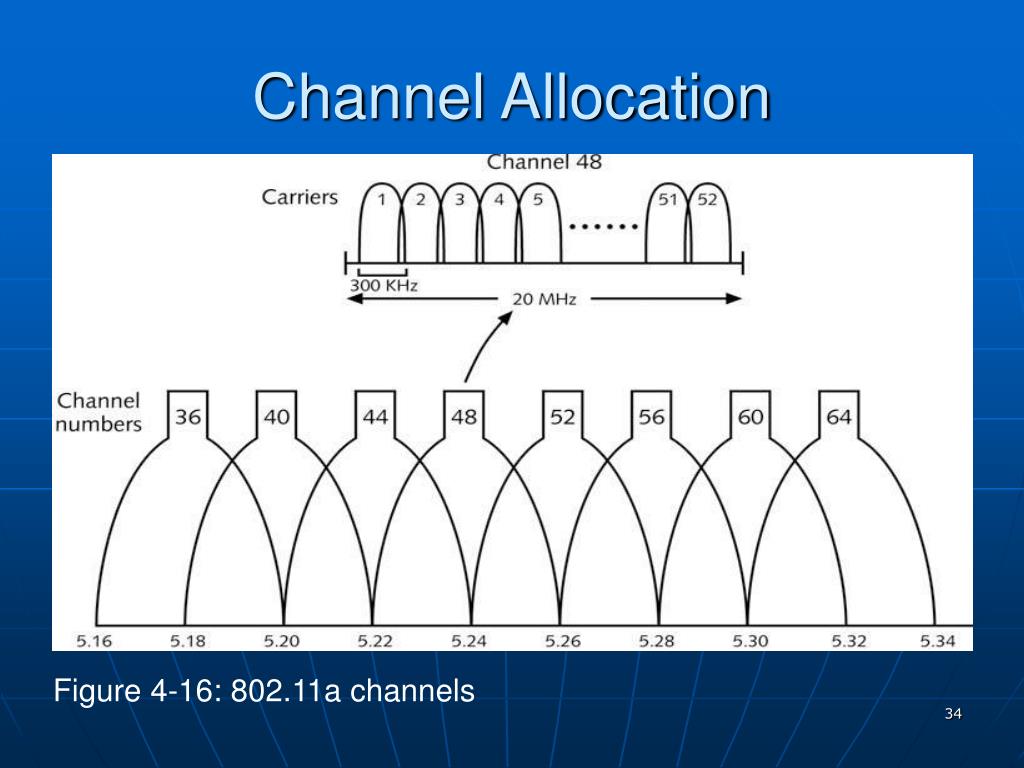 Channel Allocation

Channel 48

Carriers

1 2 3 4 5 ...... 51 52

300 KHz

20 MHz

Channel numbers

36 40 44 48 52 56 60 64

5.16 5.18 5.20 5.22 5.24 5.26 5.28 5.30 5.32 5.34

Figure 4-16: 802.11a channels

34